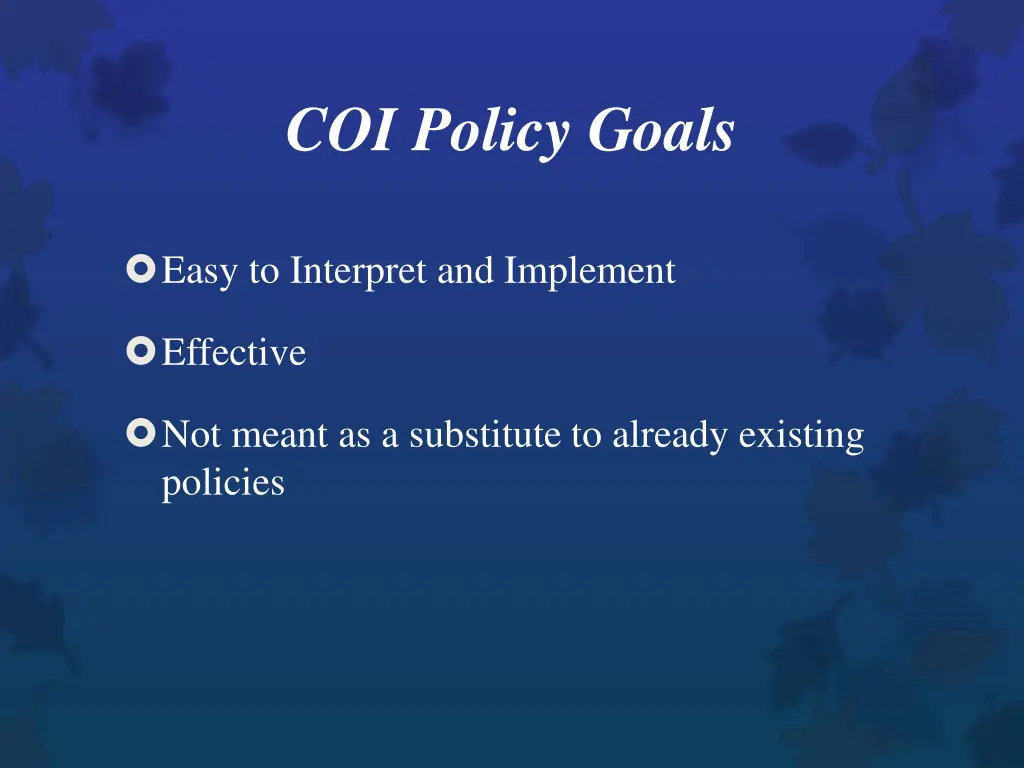 COI Policy Goals

Easy to Interpret and Implement

Effective

Not meant as a substitute to already existing policies